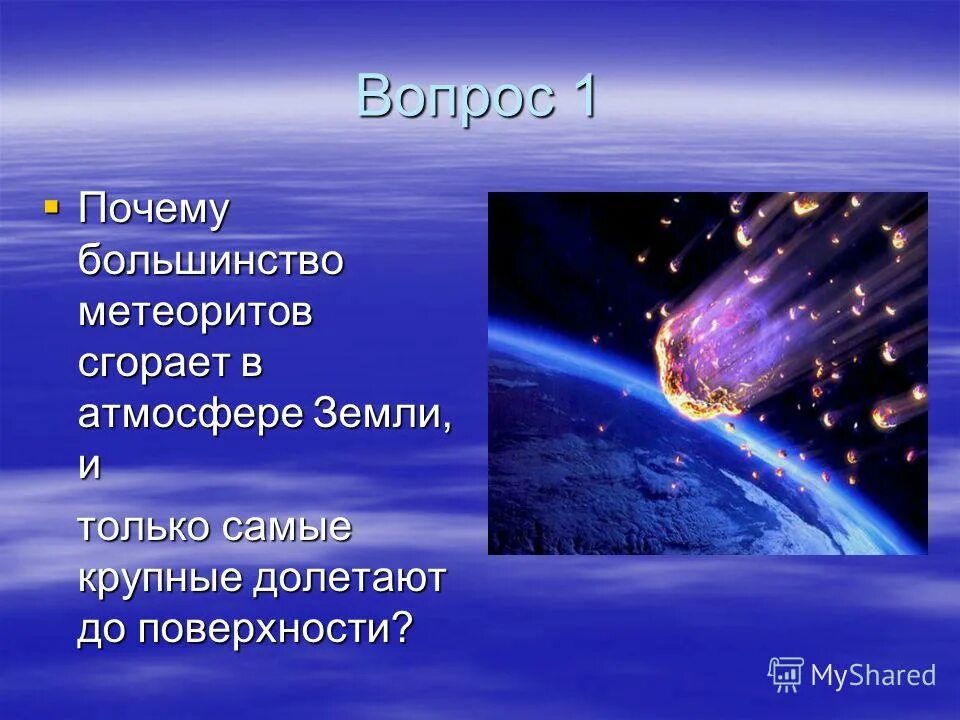 Вопрос 1

Почему большинство метеоритов сгорает в атмосфере Земли, и

только самые крупные долетают до поверхности?

MyShared